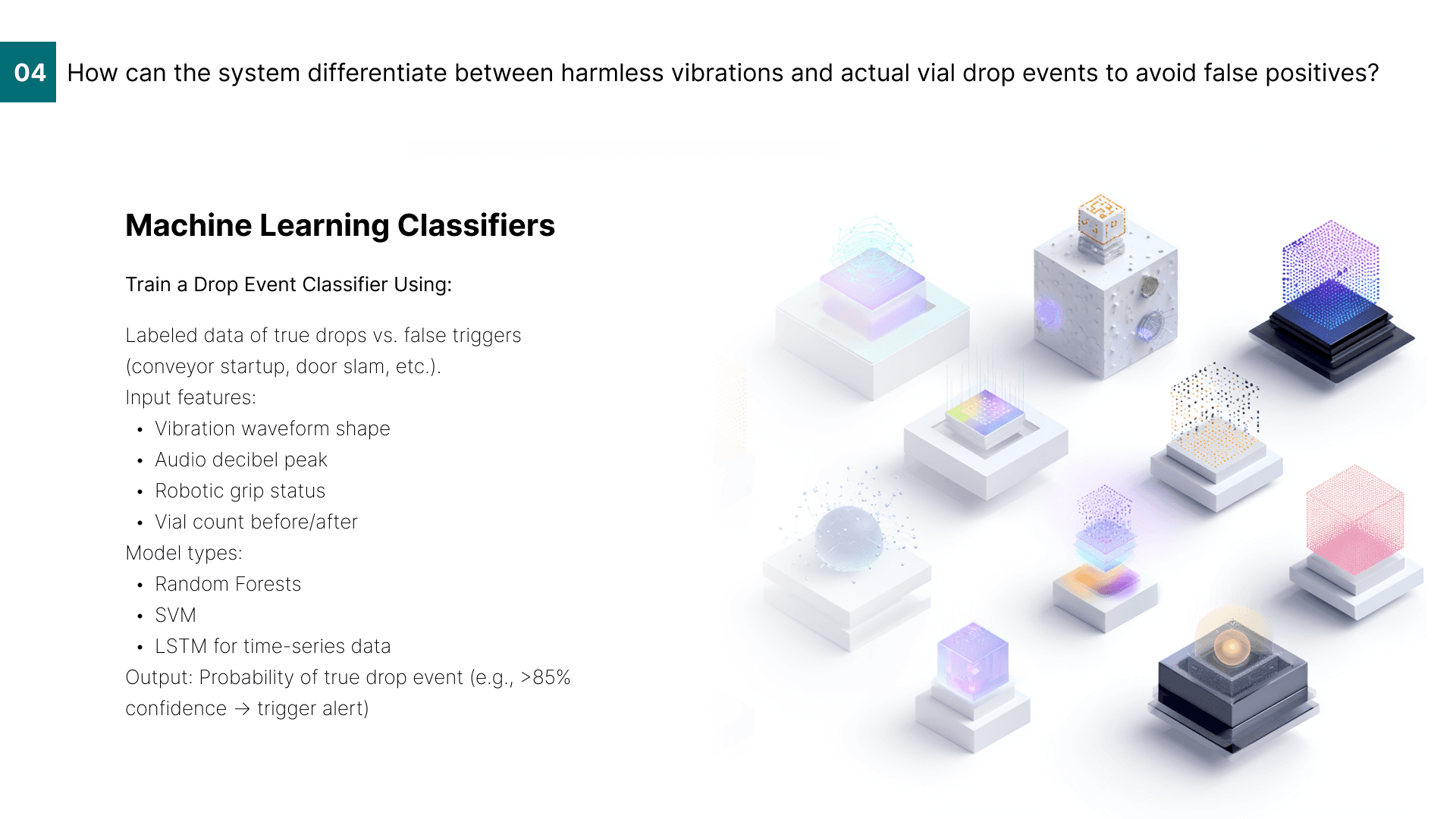 04 How can the system differentiate between harmless vibrations and actual vial drop events to avoid false positives?

Machine Learning Classifiers

Train a Drop Event Classifier Using:

Labeled data of true drops vs. false triggers (conveyor startup, door slam, etc.).
Input features:
• Vibration waveform shape
• Audio decibel peak
• Robotic grip status
• Vial count before/after
Model types:
• Random Forests
• SVM
• LSTM for time-series data
Output: Probability of true drop event (e.g., >85% confidence → trigger alert)